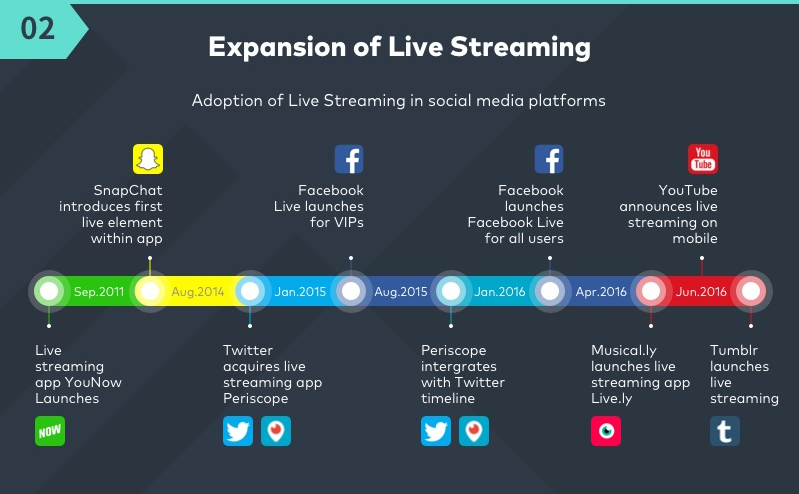 02

Expansion of Live Streaming

Adoption of Live Streaming in social media platforms

SnapChat introduces first live element within app

Facebook Live launches for VIPs

Facebook launches Facebook Live for all users

You Tube

YouTube announces live streaming on mobile

Sep.2011 Aug.2014 Jan.2015 Aug.2015 Jan.2016 Apr.2016 Jun.2016

Live streaming app YouNow Launches

NOW

Twitter acquires live streaming app Periscope

Periscope intergrates with Twitter timeline

Musical.ly launches live streaming app Live.ly

Tumblr launches live streaming

t